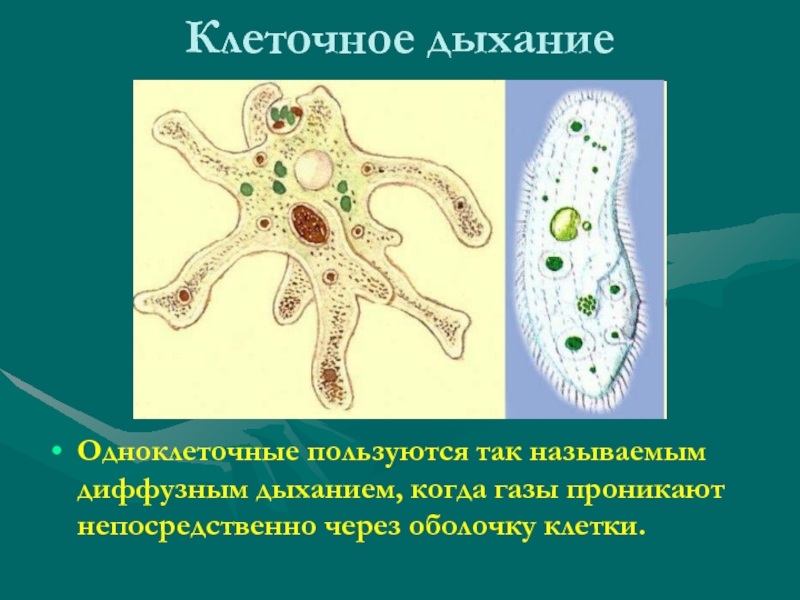 Клеточное дыхание

• Одноклеточные пользуются так называемым диффузным дыханием, когда газы проникают непосредственно через оболочку клетки.